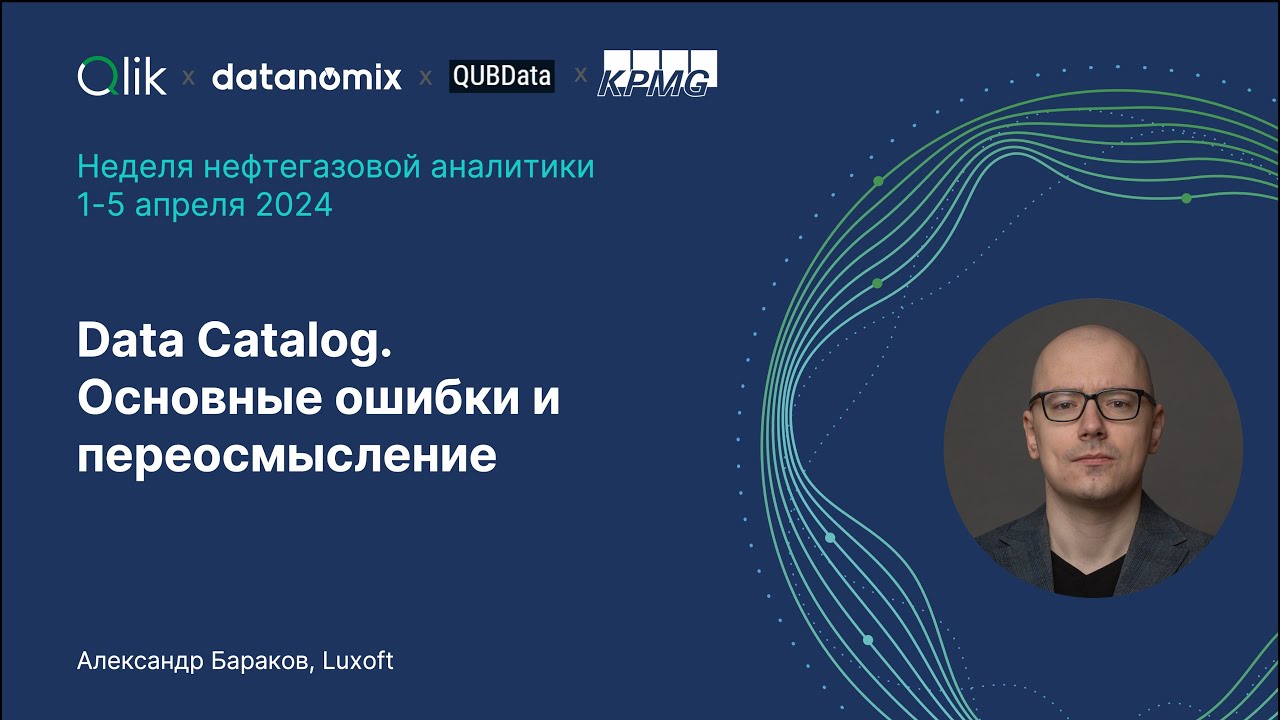 Qlik x datanomix x QUBData x KPMG

Неделя нефтегазовой аналитики
1-5 апреля 2024

Data Catalog.
Основные ошибки и переосмысление

Александр Бараков, Luxoft